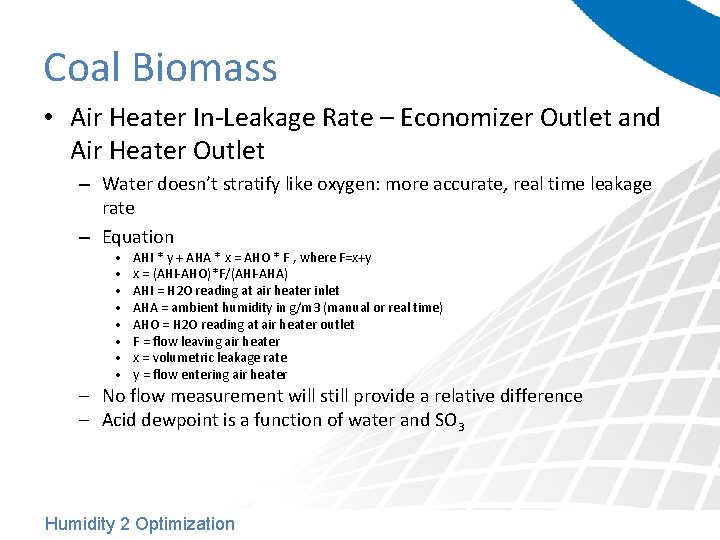 Coal Biomass

• Air Heater In-Leakage Rate – Economizer Outlet and Air Heater Outlet

– Water doesn't stratify like oxygen: more accurate, real time leakage rate

– Equation

• AHI * y + AHA * x = AHO * F , where F=x+y
• x = (AHI-AHO)*F/(AHI-AHA)
• AHI = H2O reading at air heater inlet
• AHA = ambient humidity in g/m3 (manual or real time)
• AHO = H2O reading at air heater outlet
• F = flow leaving air heater
• x = volumetric leakage rate
• y = flow entering air heater

– No flow measurement will still provide a relative difference
– Acid dewpoint is a function of water and $SO_3$

Humidity 2 Optimization